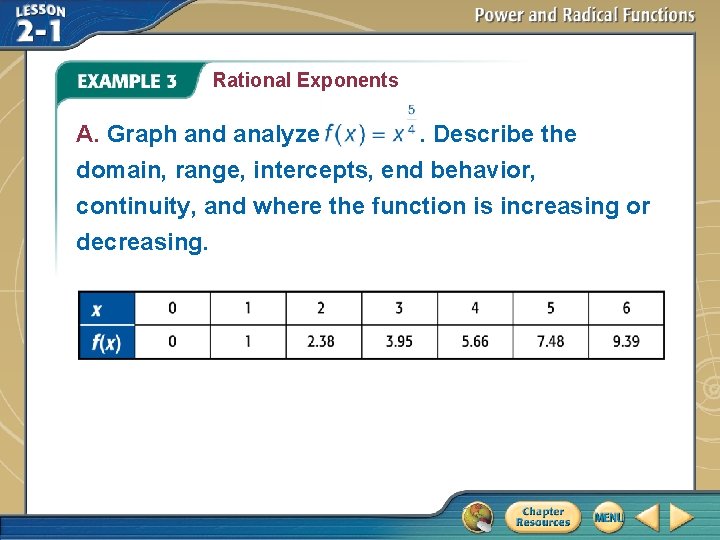 LESSON 2-1

Power and Radical Functions

EXAMPLE 3 Rational Exponents

A. Graph and analyze $f(x) = x^{\frac{5}{4}}$. Describe the domain, range, intercepts, end behavior, continuity, and where the function is increasing or decreasing.

| $x$ | 0 | 1 | 2 | 3 | 4 | 5 | 6 |
|---|---|---|---|---|---|---|---|
| $f(x)$ | 0 | 1 | 2.38 | 3.95 | 5.66 | 7.48 | 9.39 |

Chapter Resources

MENU